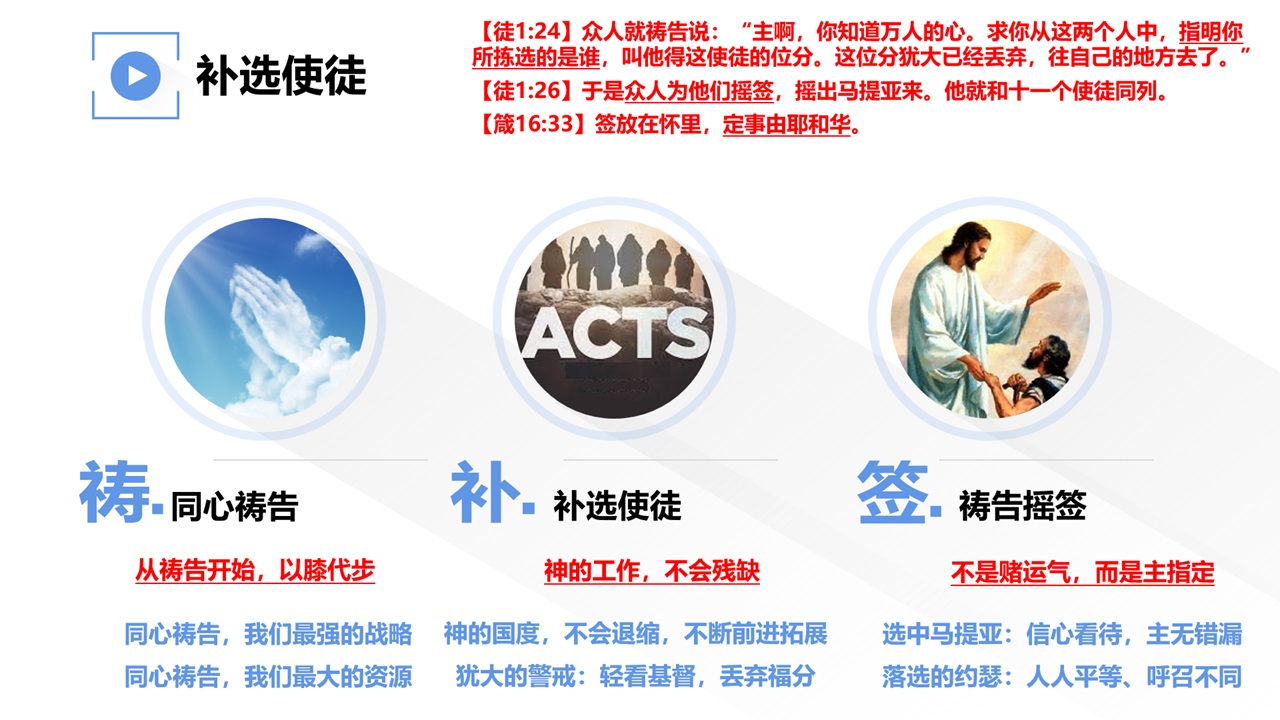 补选使徒

【徒1:24】众人就祷告说：“主啊，你知道万人的心。求你从这两个人中，指明你所拣选的是谁，叫他得这使徒的位分。这位分犹大已经丢弃，往自己的地方去了。”
【徒1:26】于是众人为他们摇签，摇出马提亚来。他就和十一个使徒同列。
【箴16:33】签放在怀里，定事由耶和华。

ACTS

祷. 同心祷告

从祷告开始，以膝代步

同心祷告，我们最强的战略
同心祷告，我们最大的资源

补. 补选使徒

神的工作，不会残缺

神的国度，不会退缩，不断前进拓展
犹大的警戒：轻看基督，丢弃福分

签. 祷告摇签

不是赌运气，而是主指定

选中马提亚：信心看待，主无错漏
落选的约瑟：人人平等、呼召不同